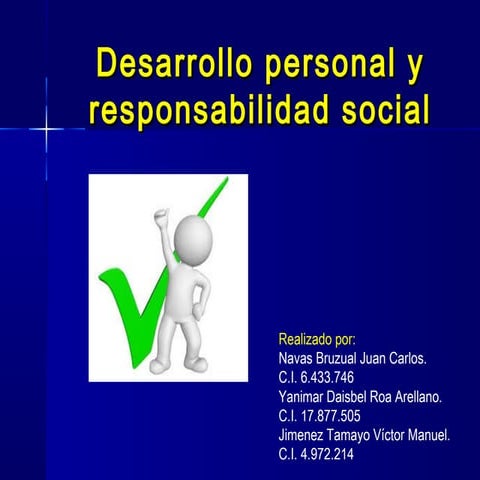 Desarrollo personal y responsabilidad social

Realizado por:
Navas Bruzual Juan Carlos.
C.I. 6.433.746
Yanimar Daisbel Roa Arellano.
C.I. 17.877.505
Jimenez Tamayo Víctor Manuel.
C.I. 4.972.214